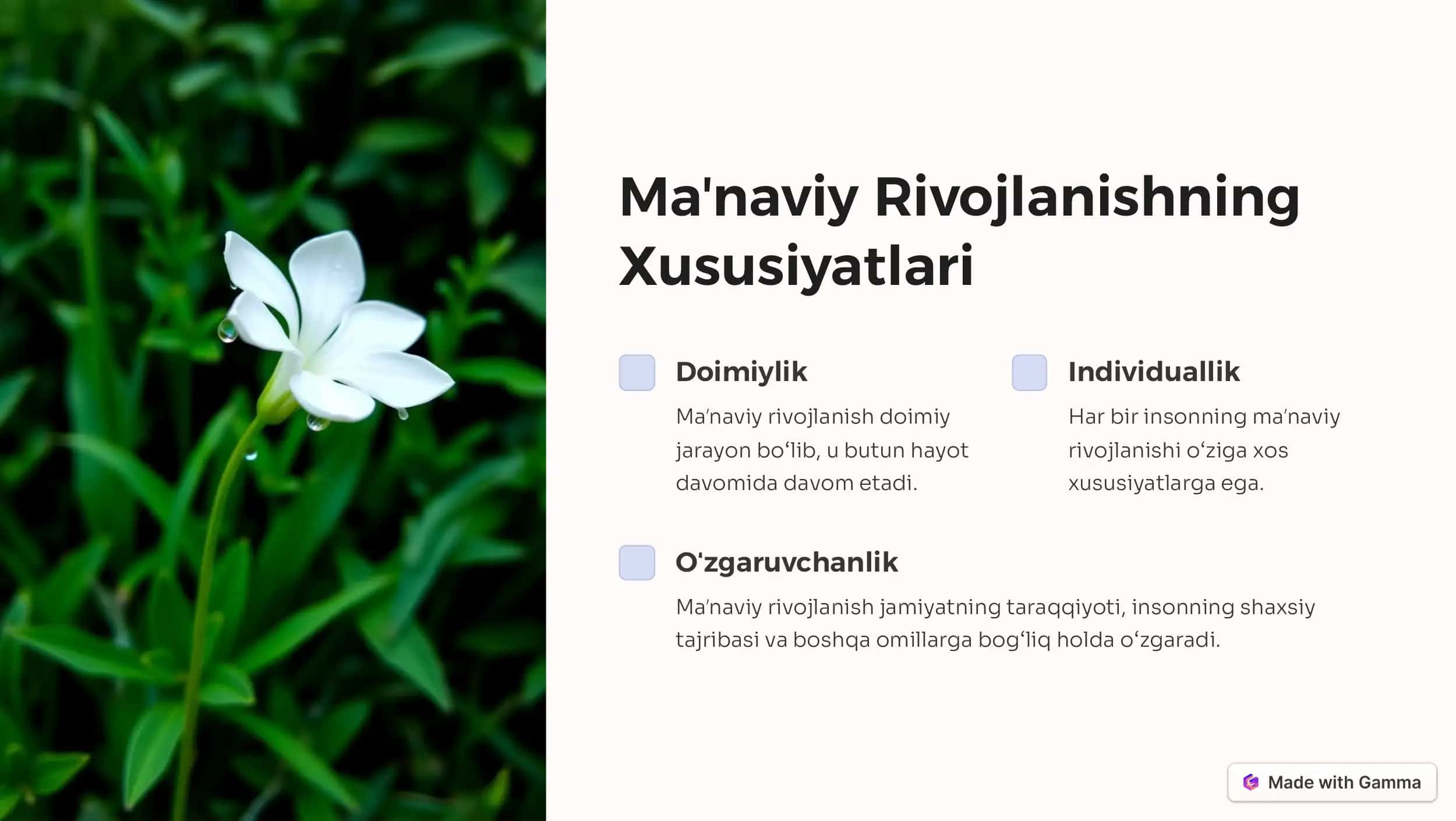 Ma'naviy Rivojlanishning Xususiyatlari

Doimiylik

Ma'naviy rivojlanish doimiy jarayon bo‘lib, u butun hayot davomida davom etadi.

Individuallik

Har bir insonning ma'naviy rivojlanishi o‘ziga xos xususiyatlarga ega.

O'zgaruvchanlik

Ma'naviy rivojlanish jamiyatning taraqqiyoti, insonning shaxsiy tajribasi va boshqa omillarga bog‘liq holda o‘zgaradi.

Made with Gamma